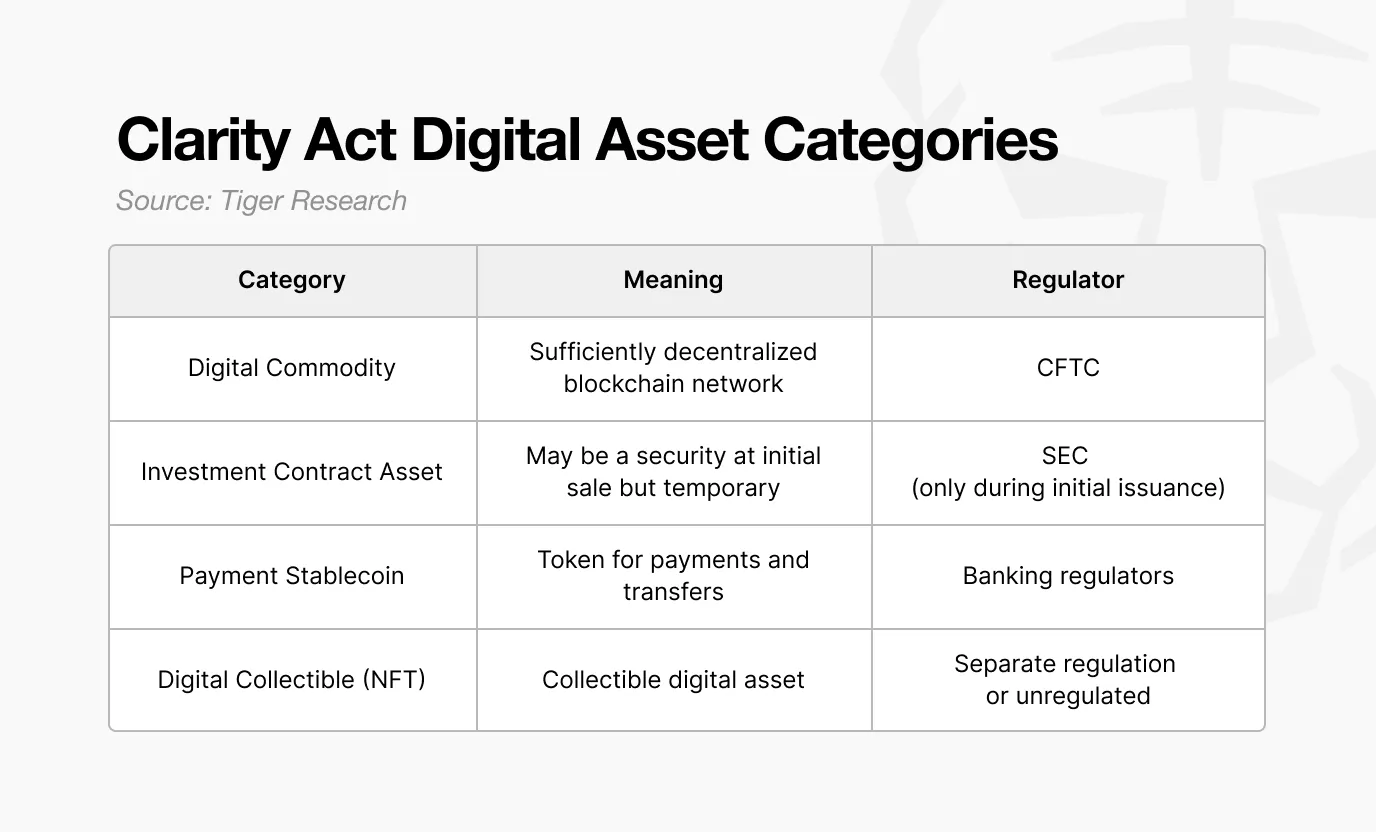 Clarity Act Digital Asset Categories

Source: Tiger Research

| Category | Meaning | Regulator |
|---|---|---|
| Digital Commodity | Sufficiently decentralized blockchain network | CFTC |
| Investment Contract Asset | May be a security at initial sale but temporary | SEC (only during initial issuance) |
| Payment Stablecoin | Token for payments and transfers | Banking regulators |
| Digital Collectible (NFT) | Collectible digital asset | Separate regulation or unregulated |